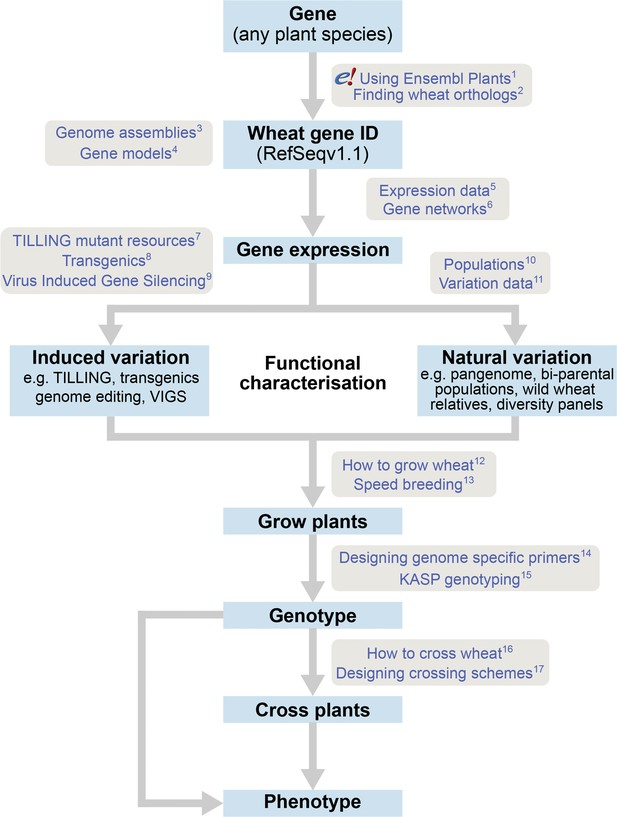 Gene
(any plant species)

e! Using Ensembl Plants$^1$
Finding wheat orthologs$^2$

Genome assemblies$^3$
Gene models$^4$

Wheat gene ID
(RefSeqv1.1)

Expression data$^5$
Gene networks$^6$

TILLING mutant resources$^7$
Transgenics$^8$
Virus Induced Gene Silencing$^9$

Gene expression

Populations$^{10}$
Variation data$^{11}$

Induced variation
e.g. TILLING, transgenics genome editing, VIGS

Functional characterisation

Natural variation
e.g. pangenome, bi-parental populations, wild wheat relatives, diversity panels

How to grow wheat$^{12}$
Speed breeding$^{13}$

Grow plants

Designing genome specific primers$^{14}$
KASP genotyping$^{15}$

Genotype

How to cross wheat$^{16}$
Designing crossing schemes$^{17}$

Cross plants

Phenotype